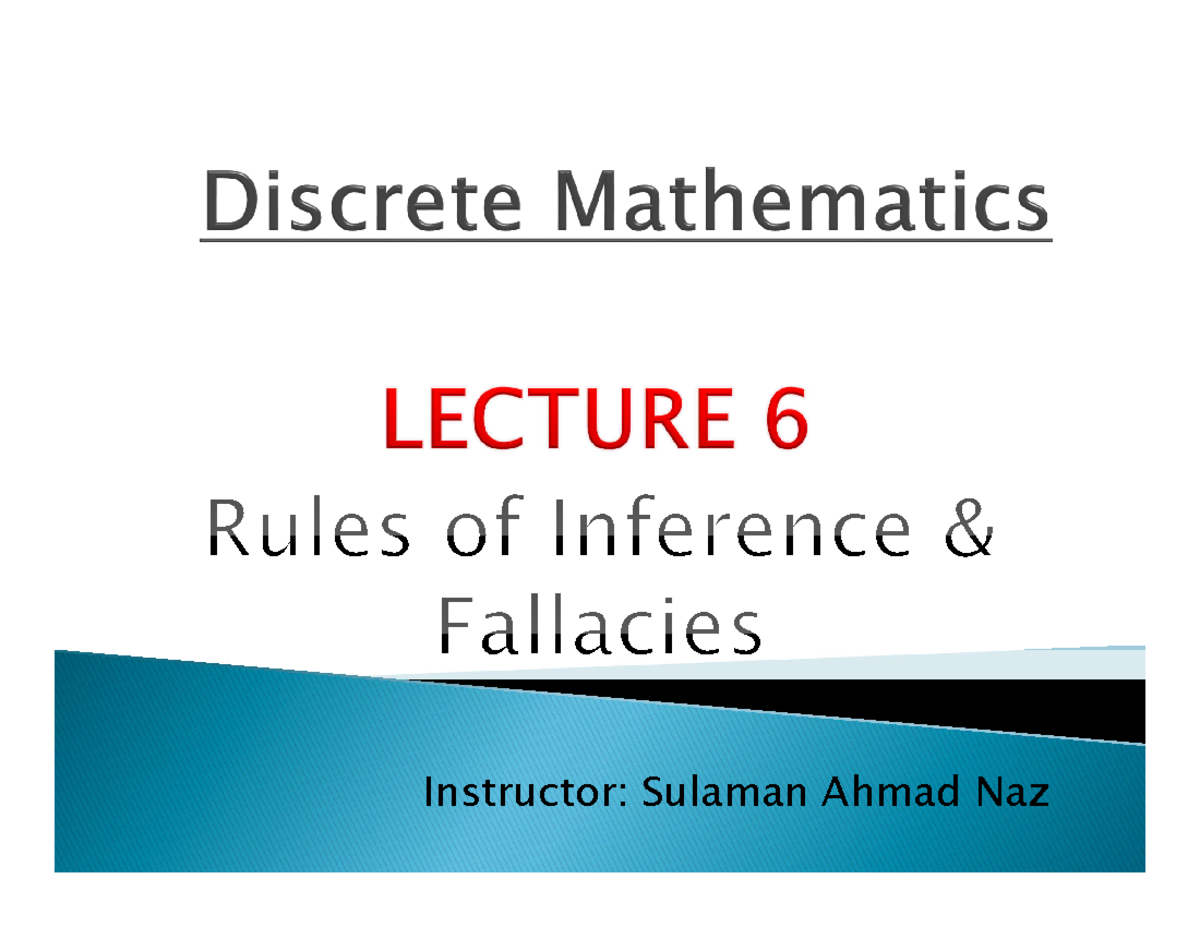 Discrete Mathematics

LECTURE 6

Rules of Inference & Fallacies

Instructor: Sulaman Ahmad Naz